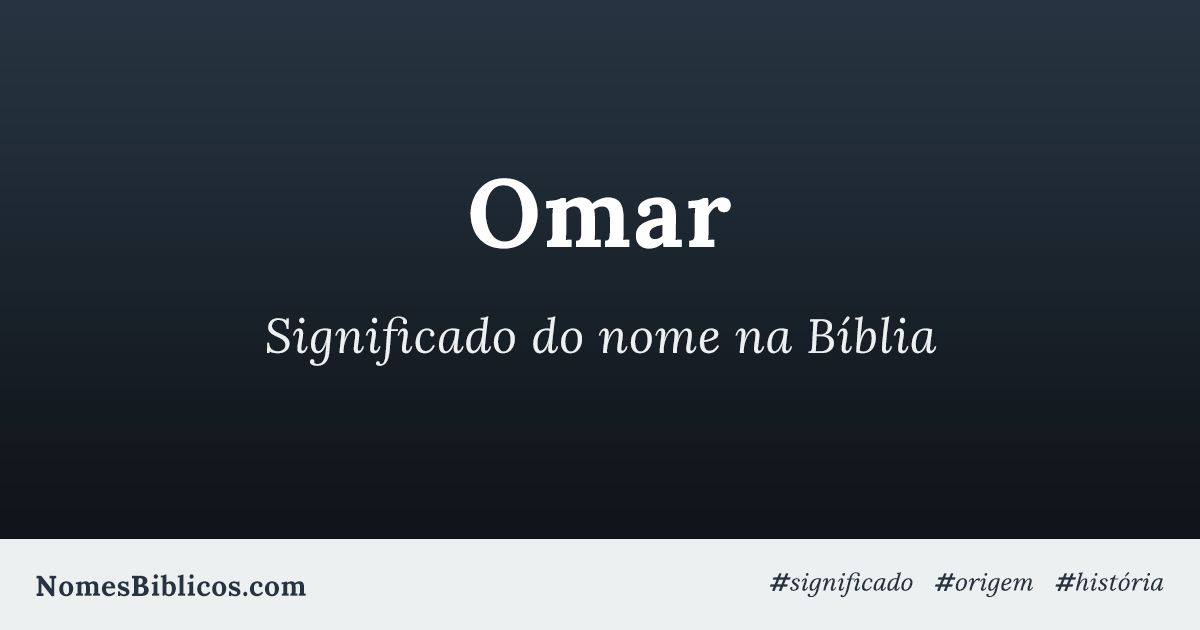 Omar

Significado do nome na Bíblia

NomesBiblicos.com

#significado #origem #história